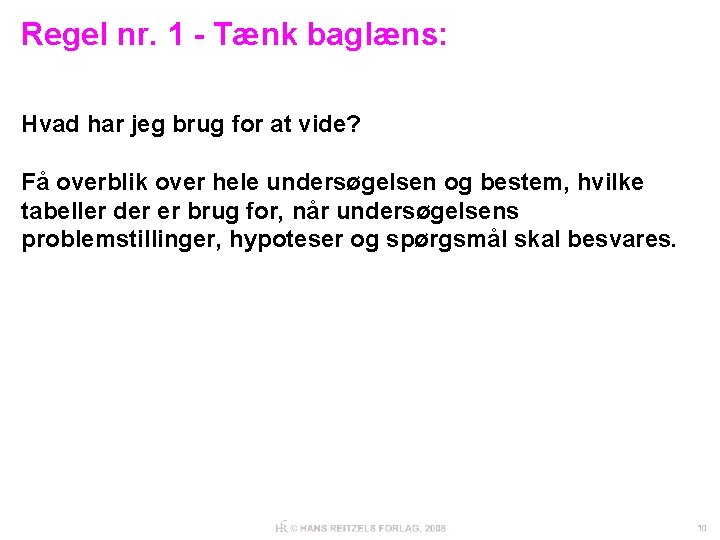 Regel nr. 1 - Tænk baglæns:

Hvad har jeg brug for at vide?

Få overblik over hele undersøgelsen og bestem, hvilke tabeller der er brug for, når undersøgelsens problemstillinger, hypoteser og spørgsmål skal besvares.

HR © HANS REITZELS FORLAG, 2008

10